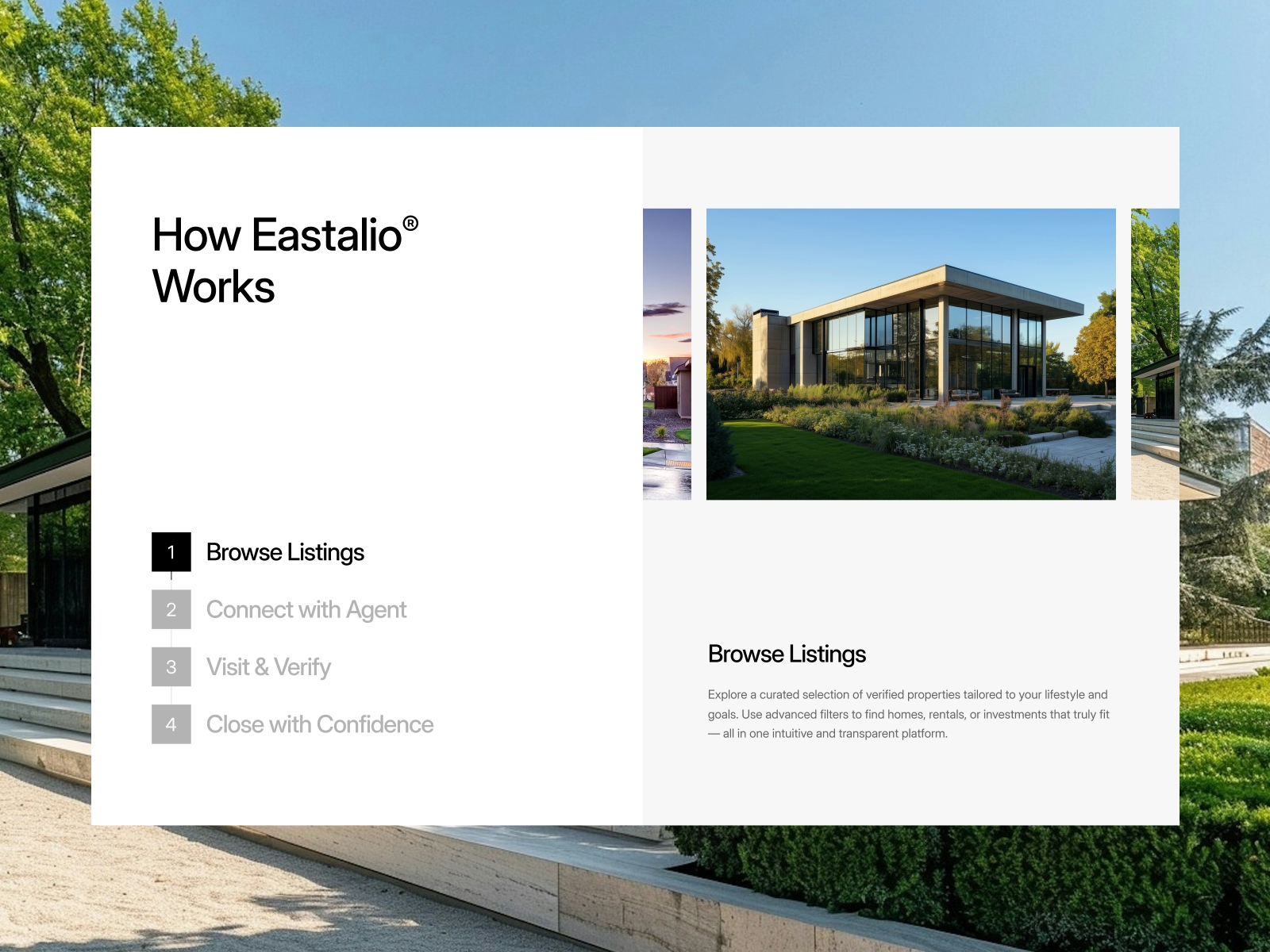 How Eastalio®
Works

1 Browse Listings

2 Connect with Agent

3 Visit & Verify

4 Close with Confidence

Browse Listings

Explore a curated selection of verified properties tailored to your lifestyle and goals. Use advanced filters to find homes, rentals, or investments that truly fit — all in one intuitive and transparent platform.